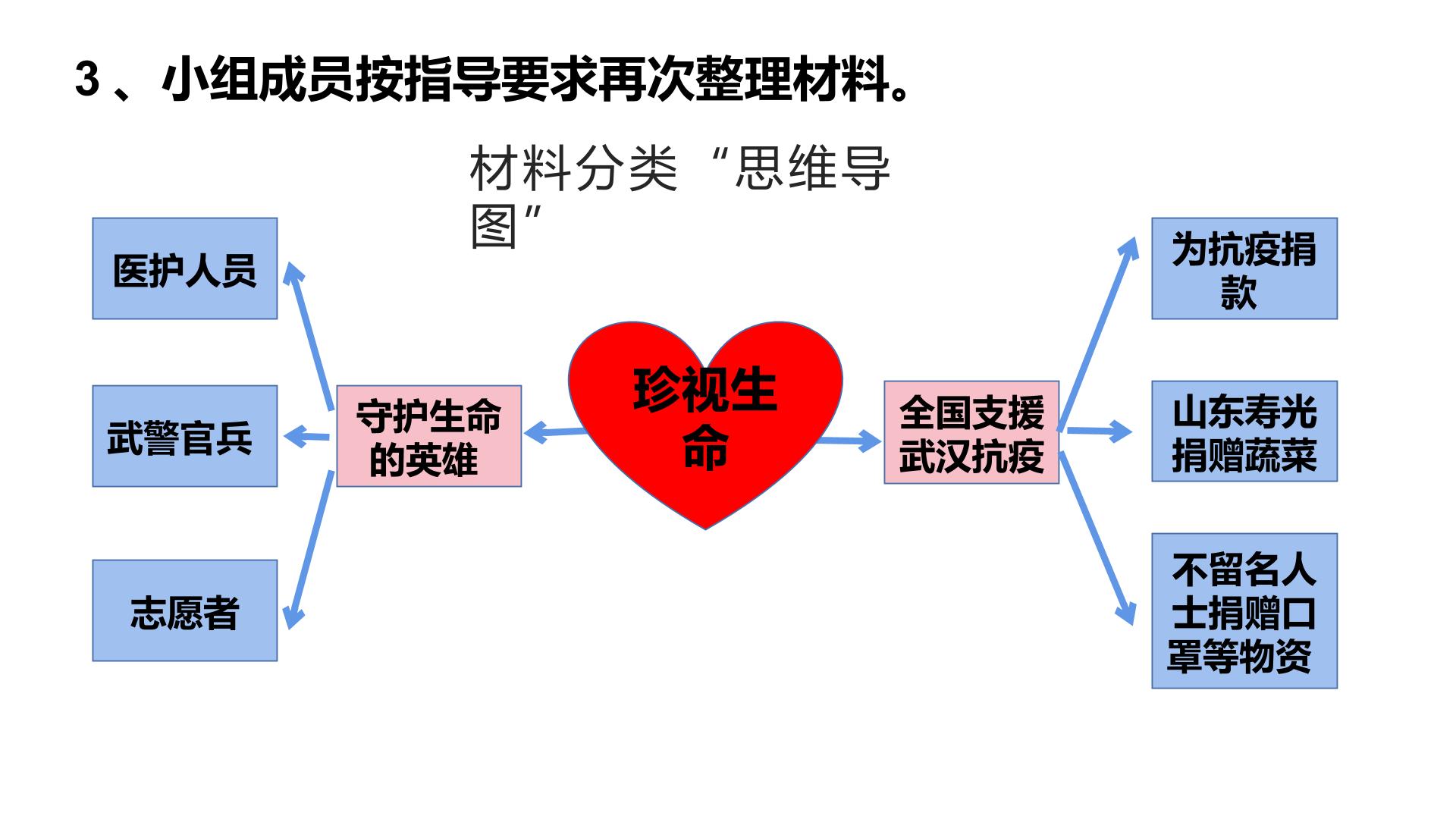 3、小组成员按指导要求再次整理材料。

材料分类“思维导图”

医护人员

武警官兵

志愿者

守护生命的英雄

珍视生命

全国支援武汉抗疫

为抗疫捐款

山东寿光捐赠蔬菜

不留名人士捐赠口罩等物资